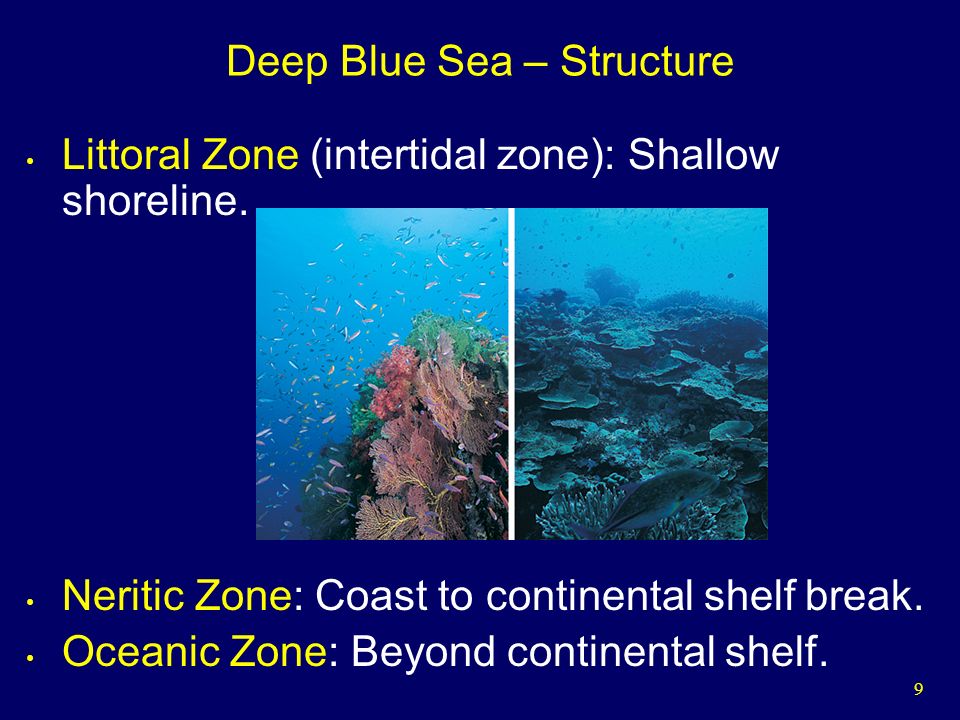 Deep Blue Sea – Structure

• Littoral Zone (intertidal zone): Shallow shoreline.

• Neritic Zone: Coast to continental shelf break.
• Oceanic Zone: Beyond continental shelf.

9